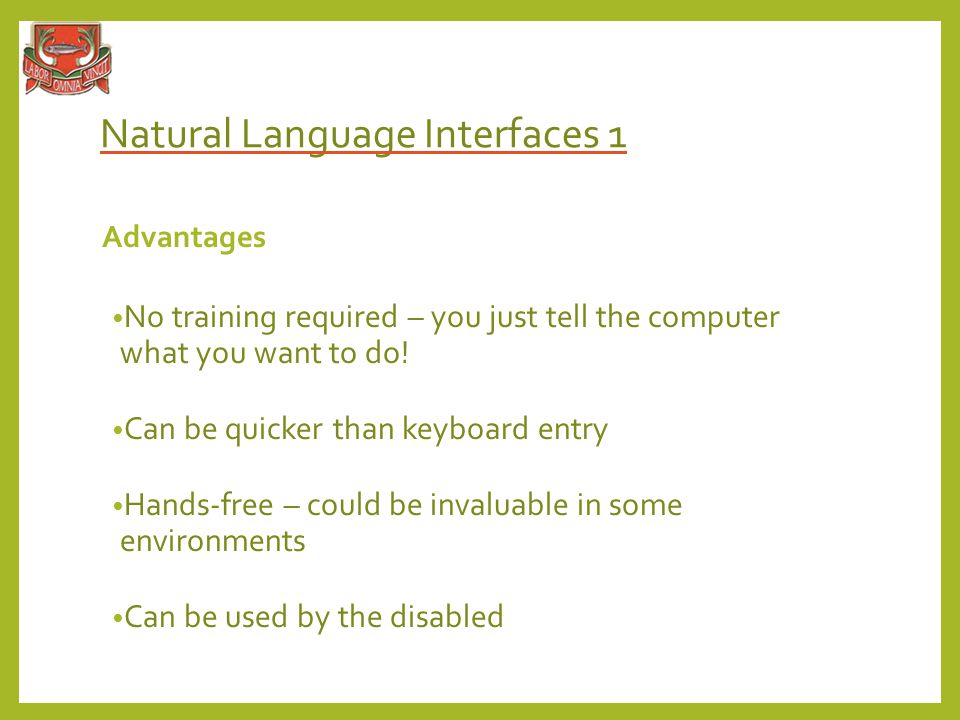 LABOR OMNIA VINCIT

Natural Language Interfaces 1

Advantages

•No training required – you just tell the computer what you want to do!

•Can be quicker than keyboard entry

•Hands-free – could be invaluable in some environments

•Can be used by the disabled